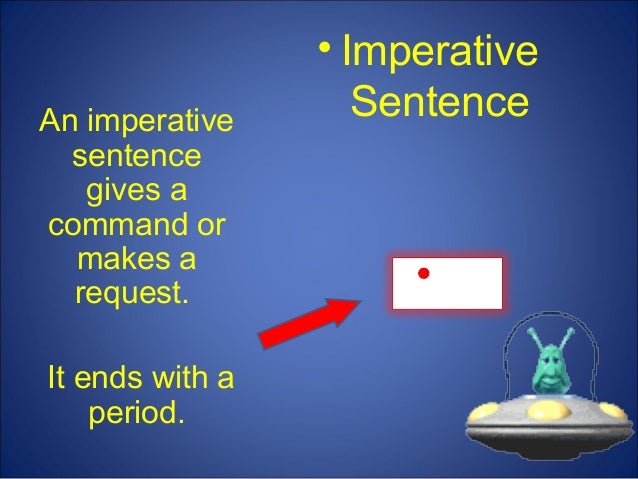 • Imperative Sentence

An imperative sentence gives a command or makes a request.

It ends with a period.